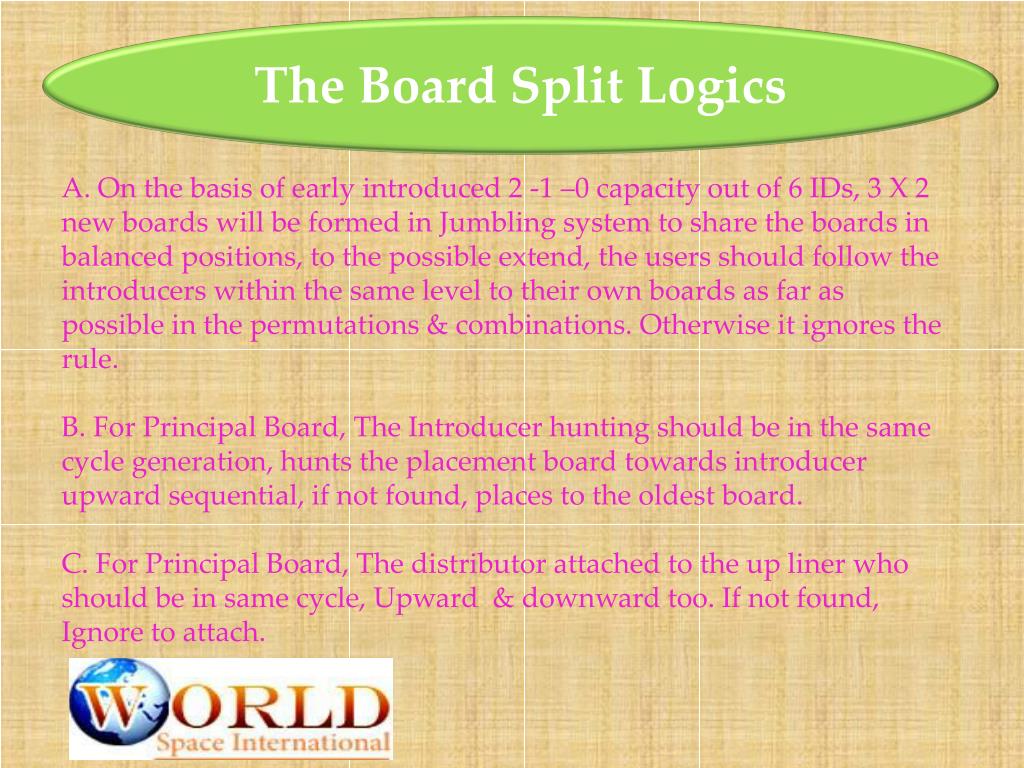 The Board Split Logics

A. On the basis of early introduced 2 -1 –0 capacity out of 6 IDs, 3 X 2 new boards will be formed in Jumbling system to share the boards in balanced positions, to the possible extend, the users should follow the introducers within the same level to their own boards as far as possible in the permutations & combinations. Otherwise it ignores the rule.

B. For Principal Board, The Introducer hunting should be in the same cycle generation, hunts the placement board towards introducer upward sequential, if not found, places to the oldest board.

C. For Principal Board, The distributor attached to the up liner who should be in same cycle, Upward & downward too. If not found, Ignore to attach.

WORLD
Space International